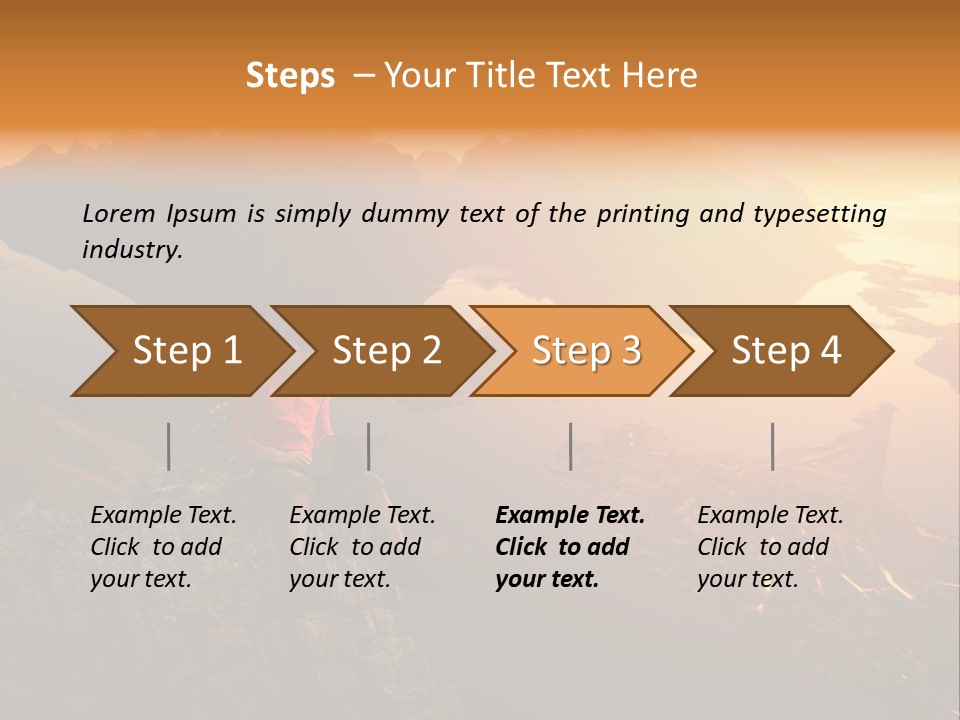 Steps – Your Title Text Here

Lorem Ipsum is simply dummy text of the printing and typesetting industry.

Step 1

Step 2

Step 3

Step 4

Example Text. Click to add your text.

Example Text. Click to add your text.

Example Text. Click to add your text.

Example Text. Click to add your text.